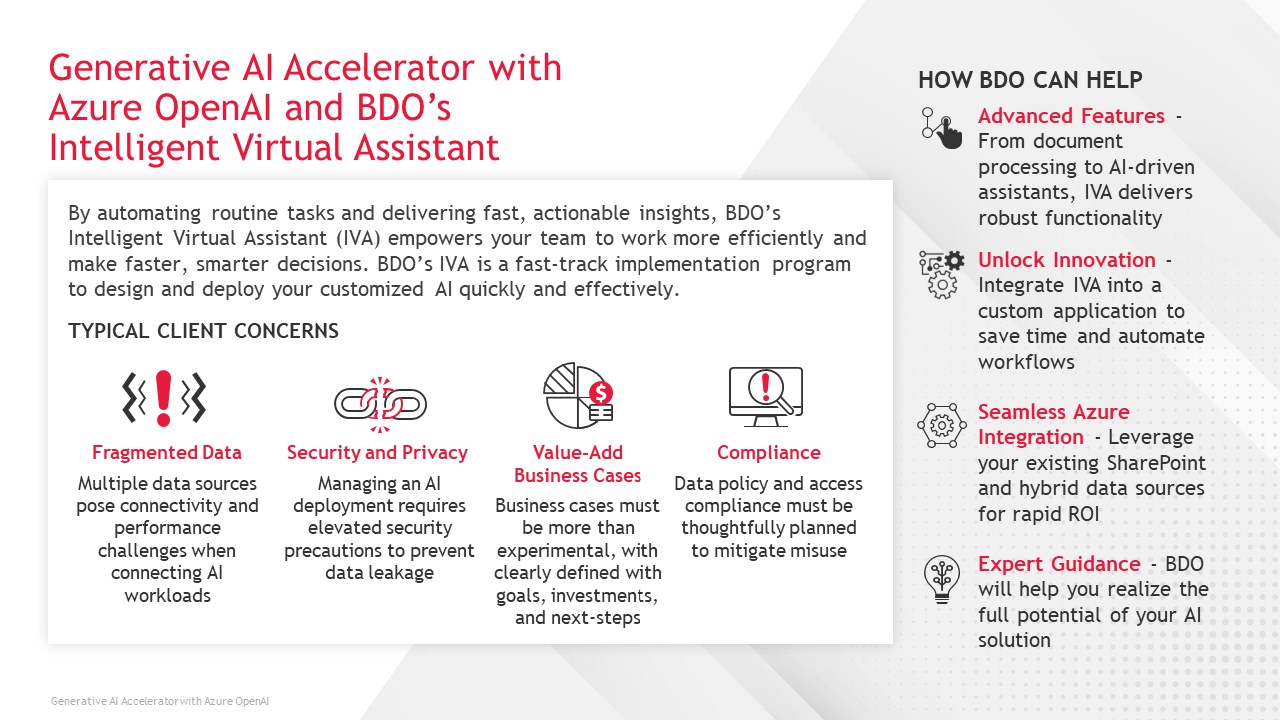 Generative AI Accelerator with Azure OpenAI and BDO's Intelligent Virtual Assistant

By automating routine tasks and delivering fast, actionable insights, BDO's Intelligent Virtual Assistant (IVA) empowers your team to work more efficiently and make faster, smarter decisions. BDO's IVA is a fast-track implementation program to design and deploy your customized AI quickly and effectively.

TYPICAL CLIENT CONCERNS

Fragmented Data
Multiple data sources pose connectivity and performance challenges when connecting AI workloads

Security and Privacy
Managing an AI deployment requires elevated security precautions to prevent data leakage

Value-Add Business Cases
Business cases must be more than experimental, with clearly defined with goals, investments, and next-steps

Compliance
Data policy and access compliance must be thoughtfully planned to mitigate misuse

HOW BDO CAN HELP

Advanced Features - From document processing to AI-driven assistants, IVA delivers robust functionality

Unlock Innovation - Integrate IVA into a custom application to save time and automate workflows

Seamless Azure Integration - Leverage your existing SharePoint and hybrid data sources for rapid ROI

Expert Guidance - BDO will help you realize the full potential of your AI solution

Generative AI Accelerator with Azure OpenAI